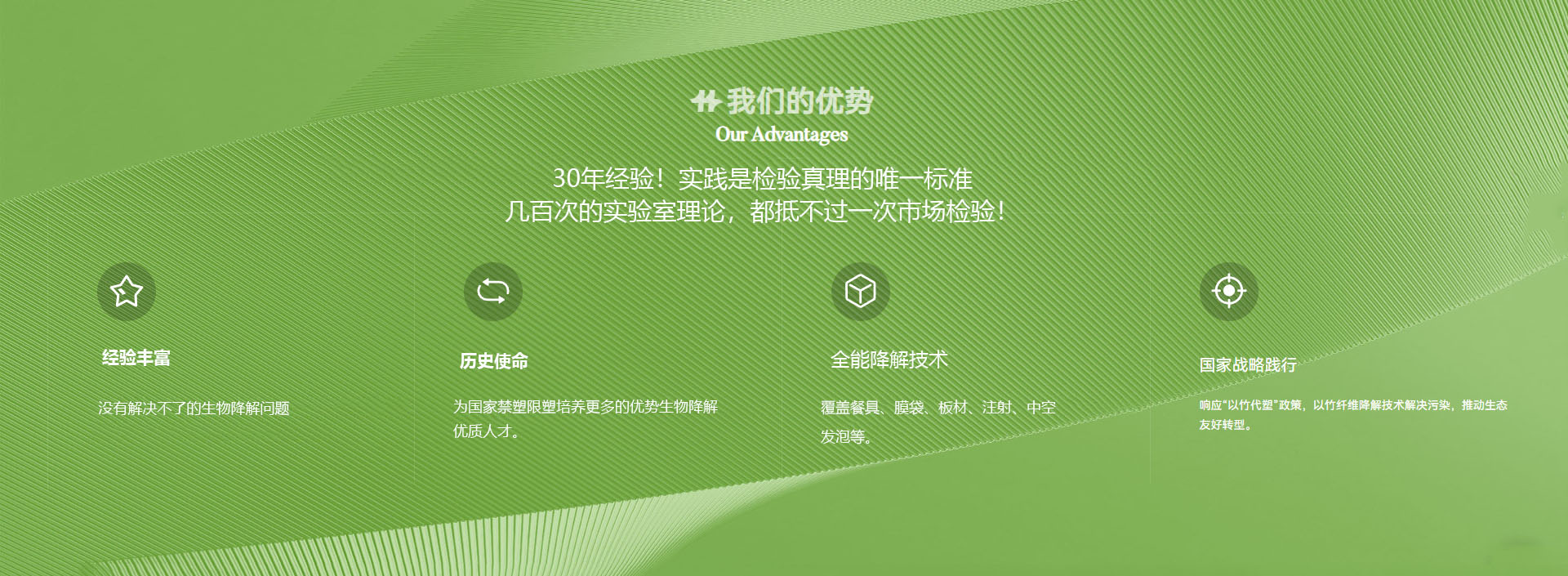 我们的优势
Our Advantages

30年经验！实践是检验真理的唯一标准
几百次的实验室理论，都抵不过一次市场检验！

经验丰富

没有解决不了的生物降解问题

历史使命

为国家禁塑限塑培养更多的优势生物降解优质人才。

全能降解技术

覆盖餐具、膜袋、板材、注射、中空发泡等。

国家战略践行

响应“以竹代塑”政策，以竹纤维降解技术解决污染，推动生态友好转型。